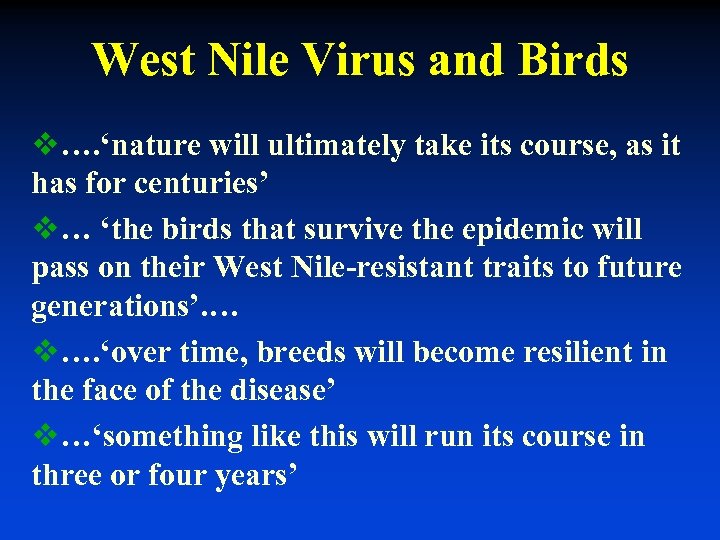 West Nile Virus and Birds

❖….‘nature will ultimately take its course, as it has for centuries’

❖… ‘the birds that survive the epidemic will pass on their West Nile-resistant traits to future generations’.…

❖….‘over time, breeds will become resilient in the face of the disease’

❖…‘something like this will run its course in three or four years’